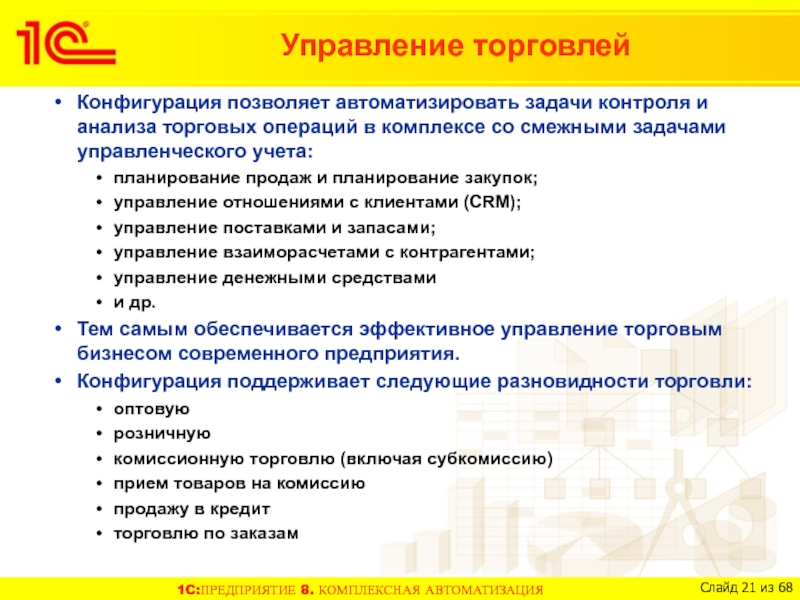 1С

Управление торговлей

• Конфигурация позволяет автоматизировать задачи контроля и анализа торговых операций в комплексе со смежными задачами управленческого учета:
  • планирование продаж и планирование закупок;
  • управление отношениями с клиентами (CRM);
  • управление поставками и запасами;
  • управление взаиморасчетами с контрагентами;
  • управление денежными средствами
  • и др.
• Тем самым обеспечивается эффективное управление торговым бизнесом современного предприятия.
• Конфигурация поддерживает следующие разновидности торговли:
  • оптовую
  • розничную
  • комиссионную торговлю (включая субкомиссию)
  • прием товаров на комиссию
  • продажу в кредит
  • торговлю по заказам

1С:ПРЕДПРИЯТИЕ 8. КОМПЛЕКСНАЯ АВТОМАТИЗАЦИЯ

Слайд 21 из 68